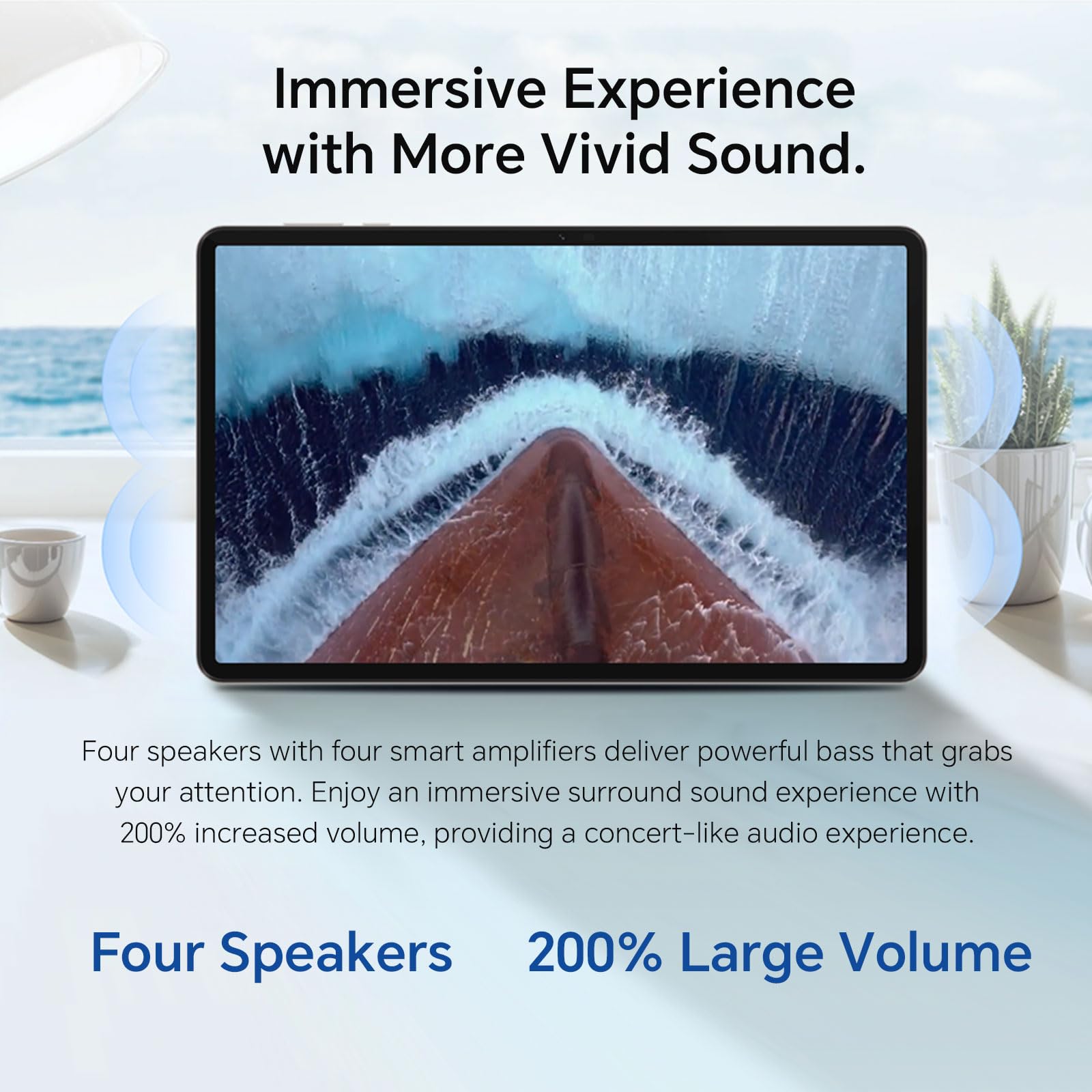 Immersive Experience with More Vivid Sound.

Four speakers with four smart amplifiers deliver powerful bass that grabs your attention. Enjoy an immersive surround sound experience with 200% increased volume, providing a concert-like audio experience.

Four Speakers

200% Large Volume